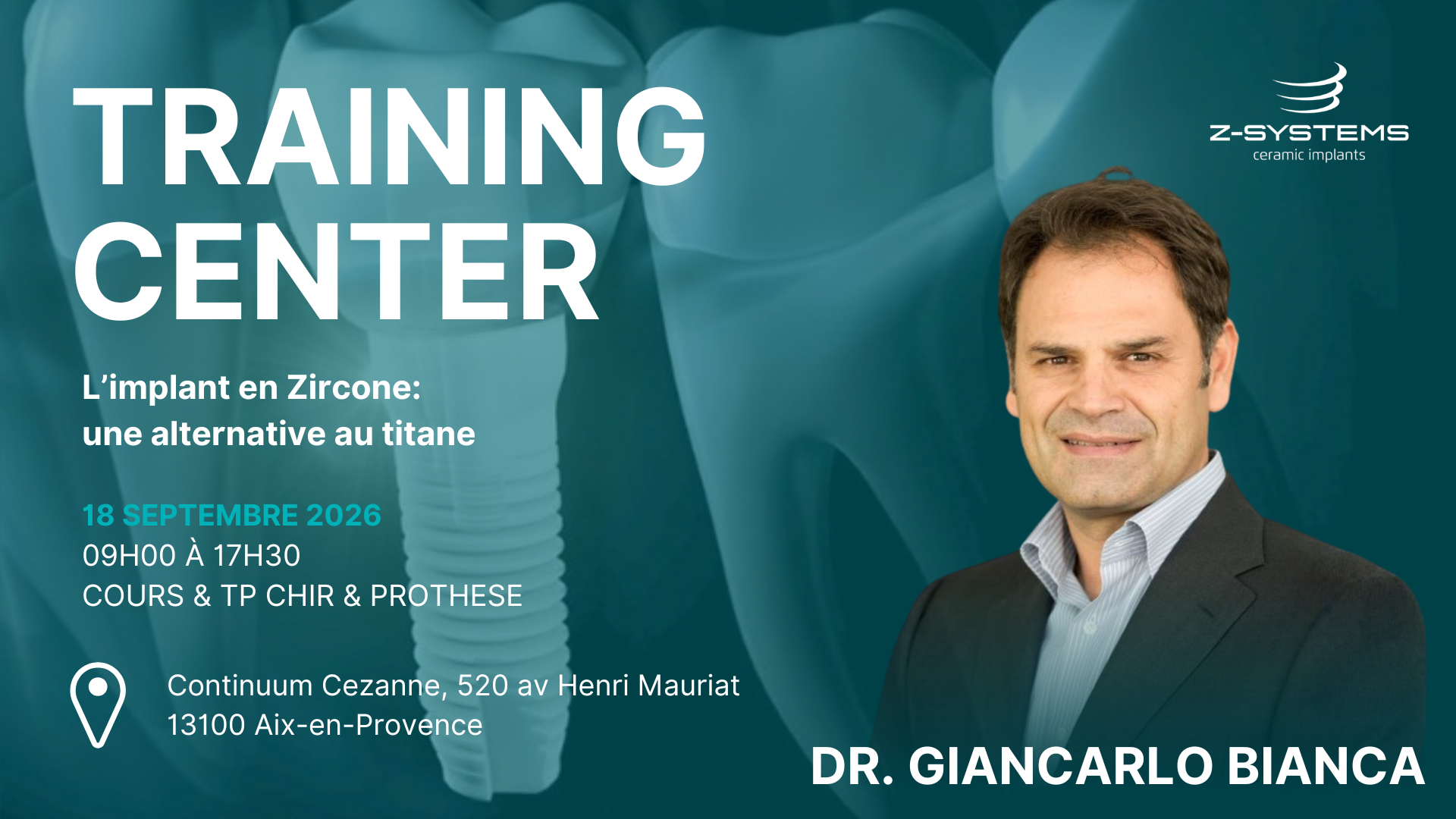 TRAINING CENTER

Z-SYSTEMS
ceramic implants

L'implant en Zircone:
une alternative au titane

18 SEPTEMBRE 2026
09H00 À 17H30
COURS & TP CHIR & PROTHESE

Continuum Cezanne, 520 av Henri Mauriat
13100 Aix-en-Provence

DR. GIANCARLO BIANCA